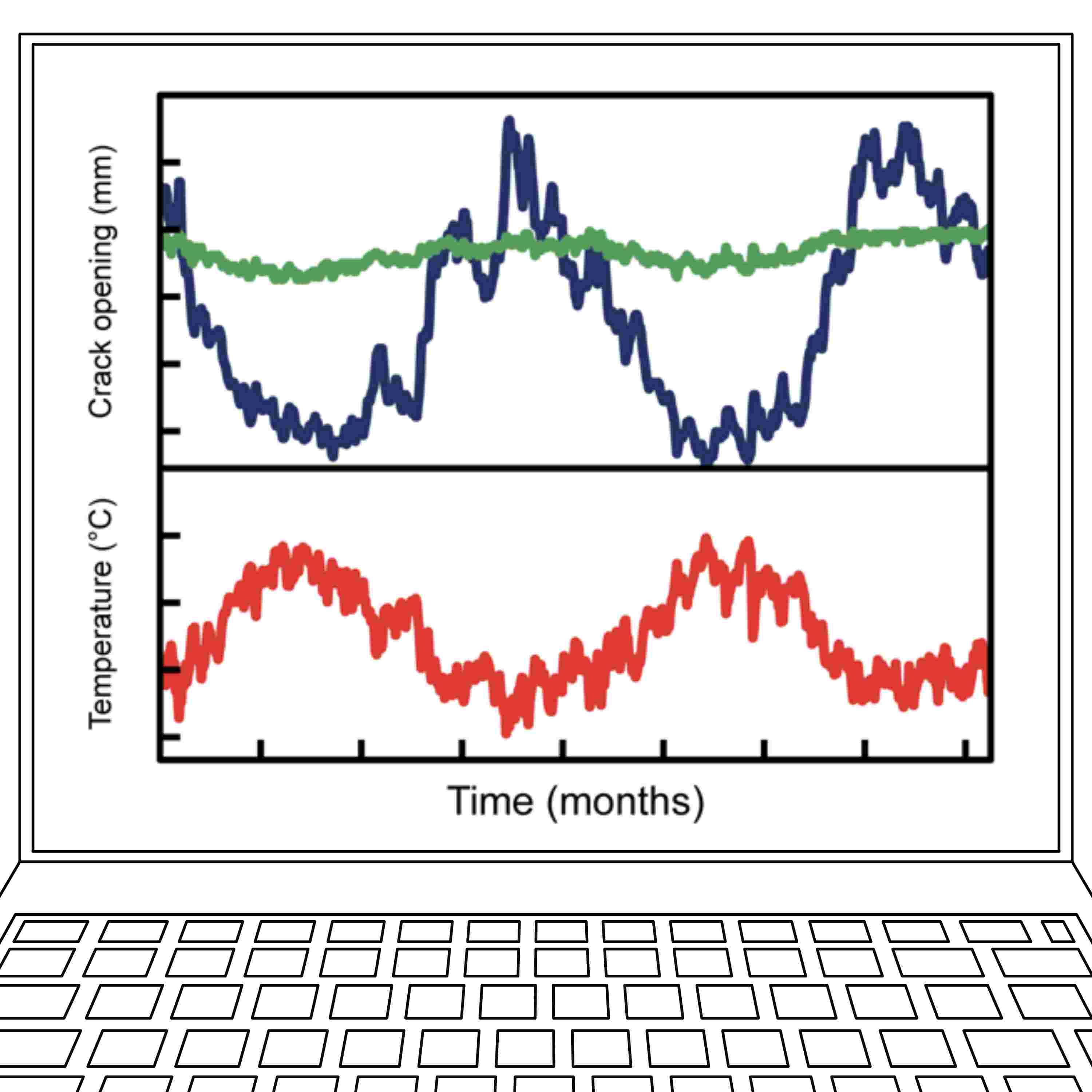 Crack opening (mm)

Temperature (°C)

Time (months)